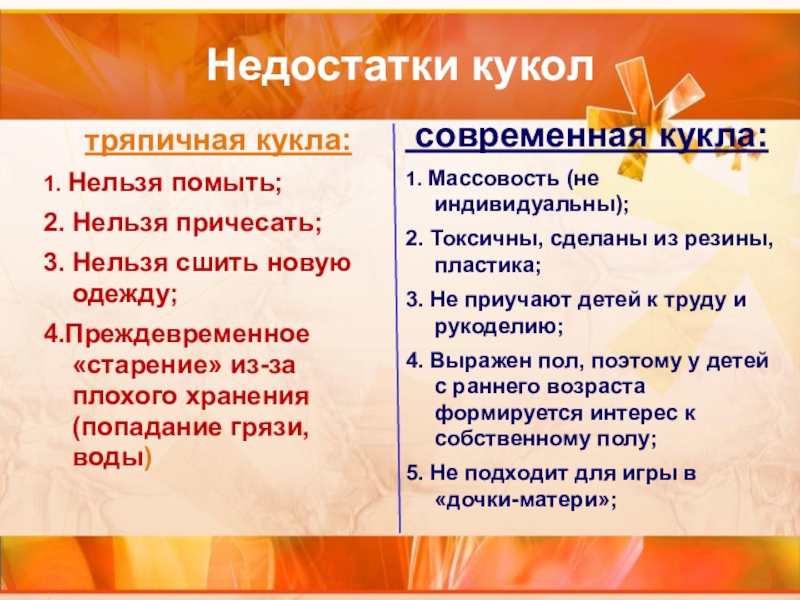 Недостатки кукол

тряпичная кукла:

1. Нельзя помыть;

2. Нельзя причесать;

3. Нельзя сшить новую одежду;

4.Преждевременное «старение» из-за плохого хранения (попадание грязи, воды)

современная кукла:

1. Массовость (не индивидуальны);

2. Токсичны, сделаны из резины, пластика;

3. Не приучают детей к труду и рукоделию;

4. Выражен пол, поэтому у детей с раннего возраста формируется интерес к собственному полу;

5. Не подходит для игры в «дочки-матери»;